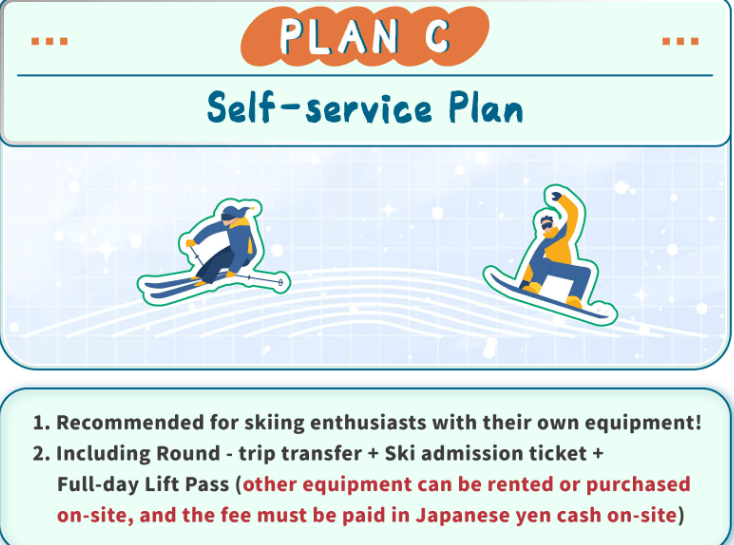 PLAN C

Self-service Plan

1. Recommended for skiing enthusiasts with their own equipment!
2. Including Round - trip transfer + Ski admission ticket + Full-day Lift Pass (other equipment can be rented or purchased on-site, and the fee must be paid in Japanese yen cash on-site)